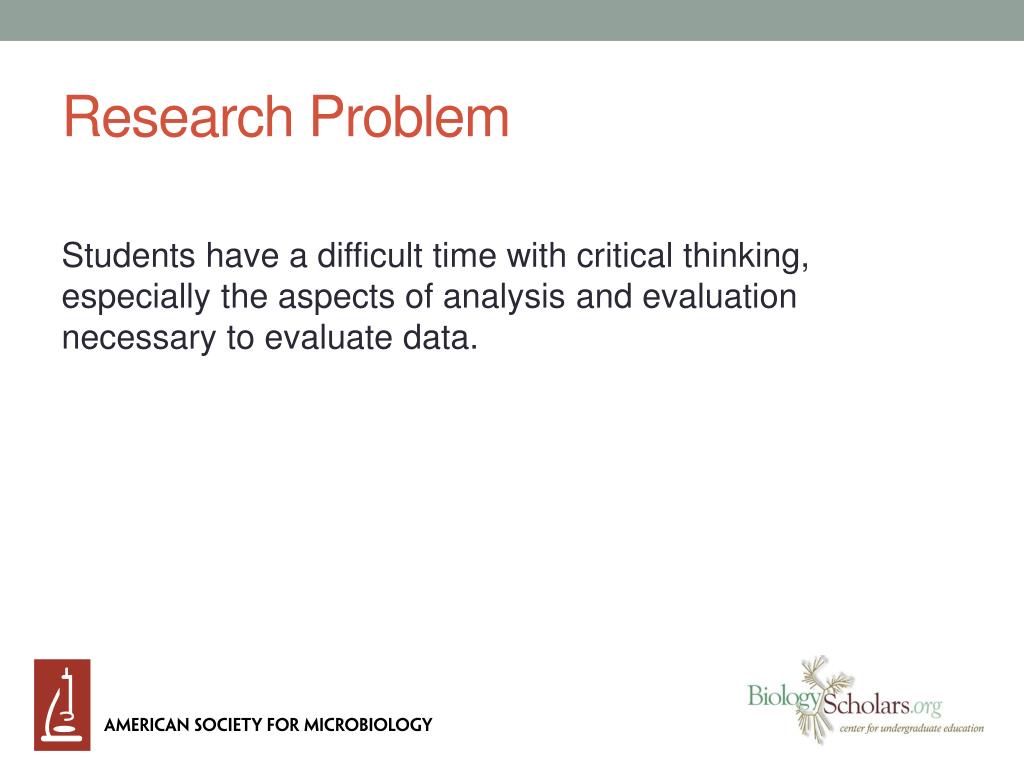 Research Problem

Students have a difficult time with critical thinking, especially the aspects of analysis and evaluation necessary to evaluate data.

AMERICAN SOCIETY FOR MICROBIOLOGY

BiologyScholars.org
center for undergraduate education